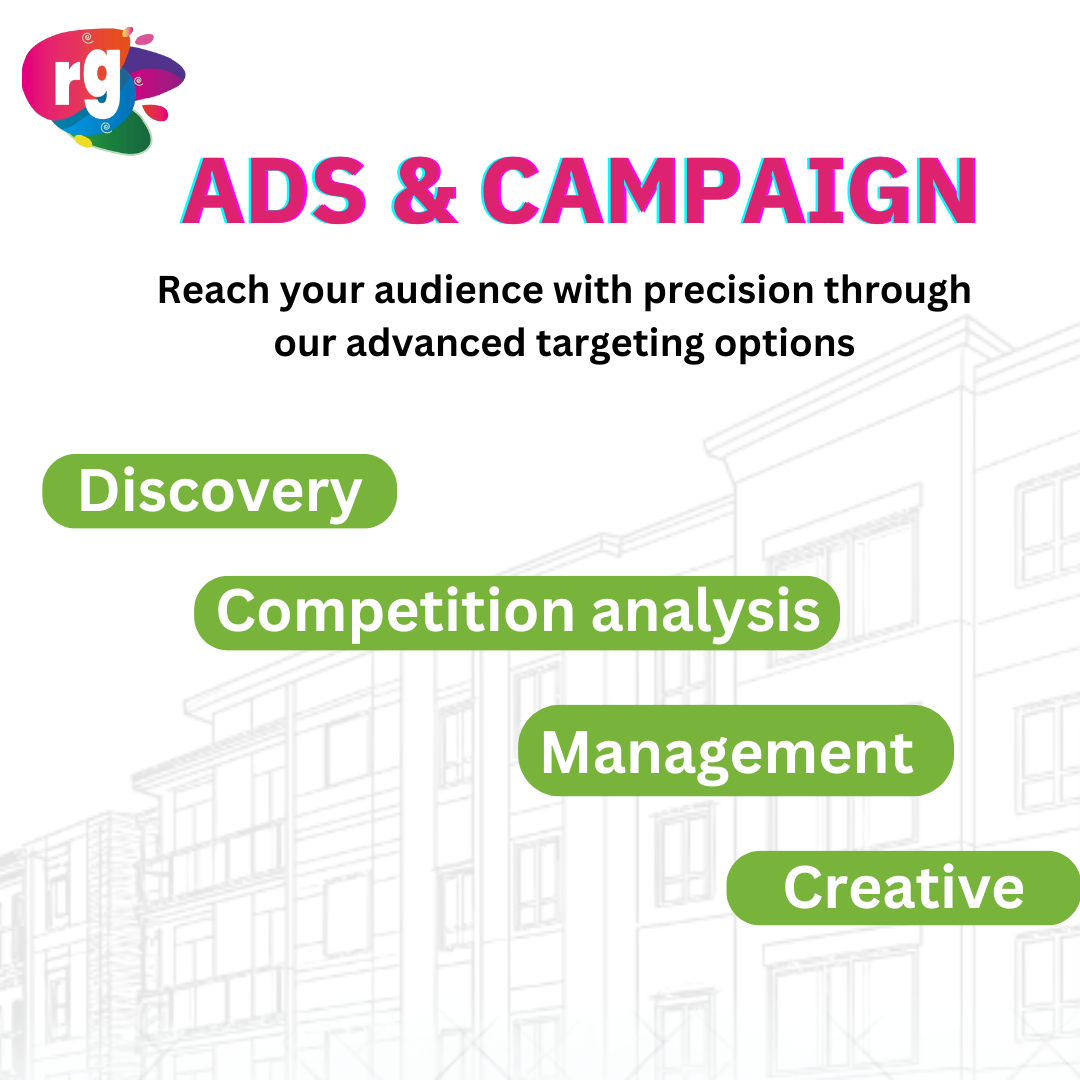 rg

ADS & CAMPAIGN

Reach your audience with precision through our advanced targeting options

Discovery

Competition analysis

Management

Creative